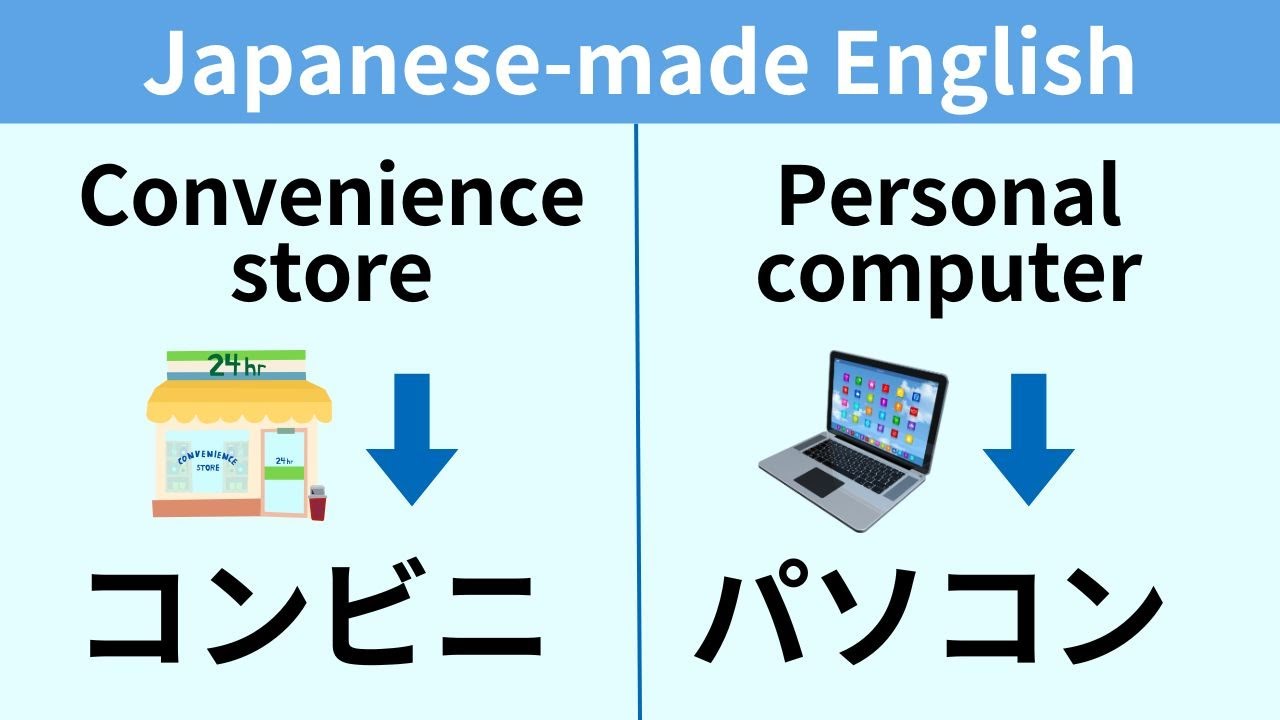 Japanese-made English

Convenience store

24hr

CONVENIENCE STORE

24hr

コンビニ

Personal computer

パソコン